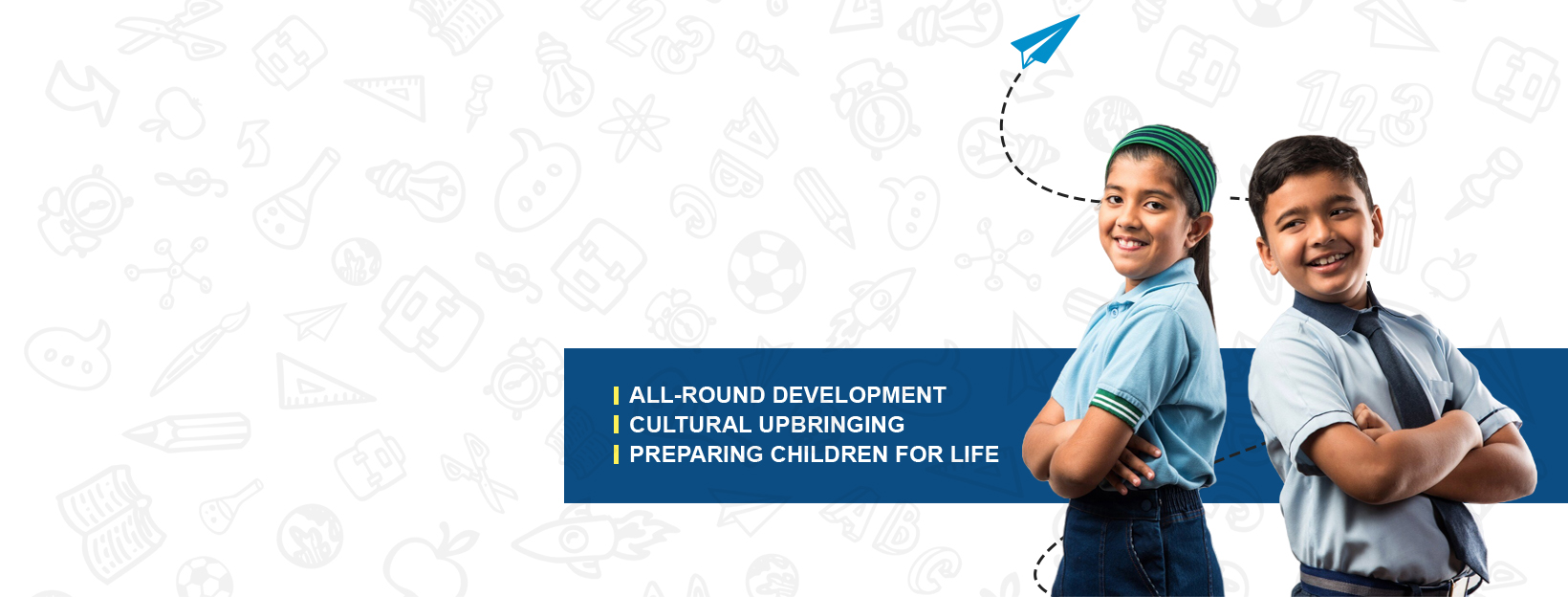 ALL-ROUND DEVELOPMENT
CULTURAL UPBRINGING
PREPARING CHILDREN FOR LIFE